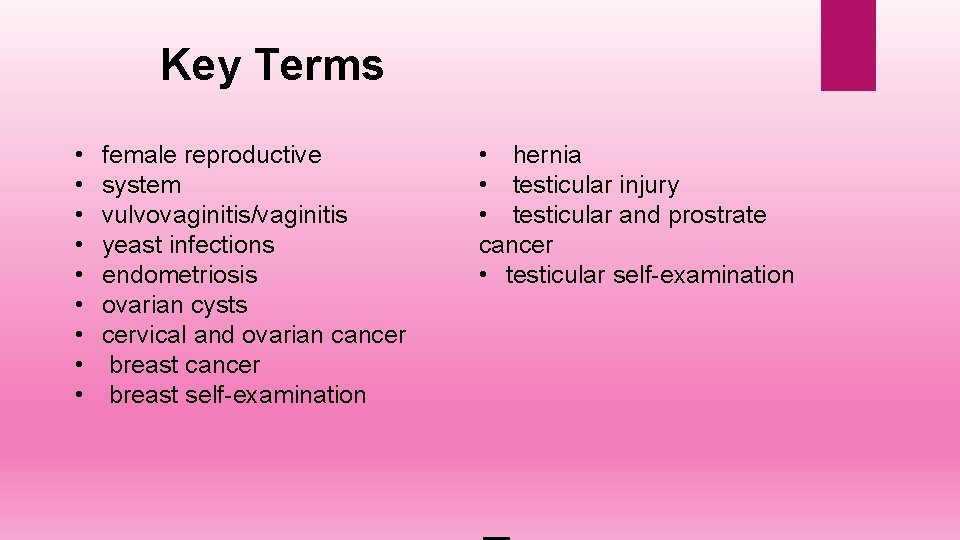 Key Terms

• female reproductive
• system
• vulvovaginitis/vaginitis
• yeast infections
• endometriosis
• ovarian cysts
• cervical and ovarian cancer
• breast cancer
• breast self-examination

• hernia
• testicular injury
• testicular and prostrate cancer
• testicular self-examination